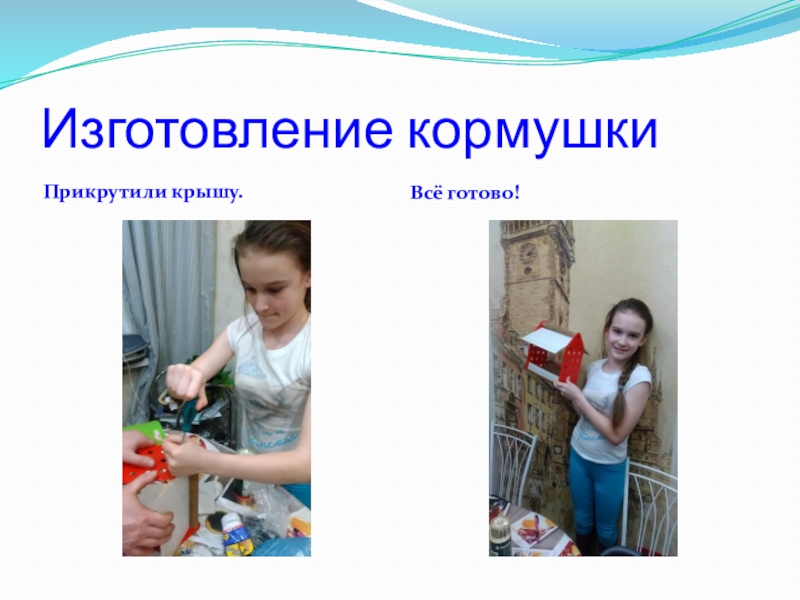 Изготовление кормушки

Прикрутили крышу.

Всё готово!